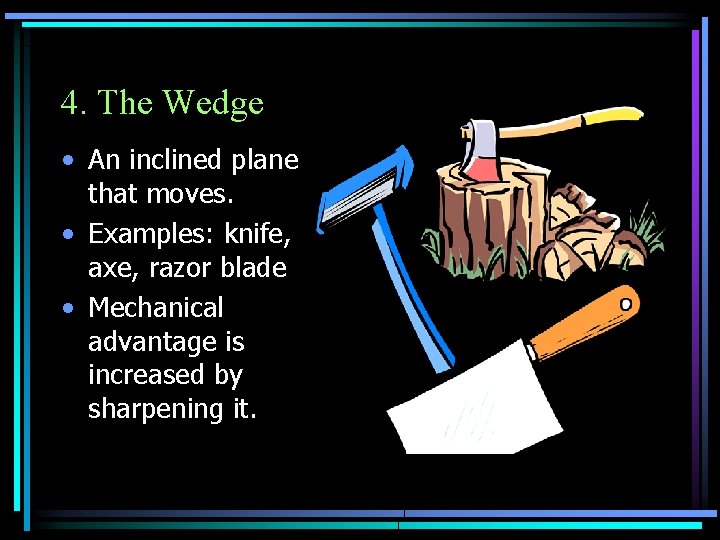 4. The Wedge

• An inclined plane that moves.
• Examples: knife, axe, razor blade
• Mechanical advantage is increased by sharpening it.